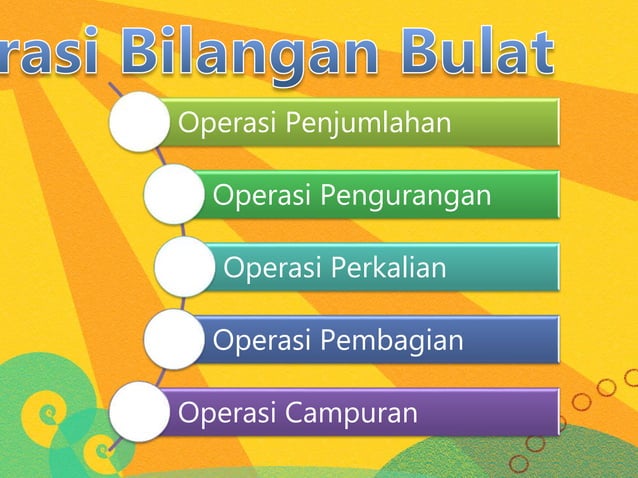 rasi Bilangan Bulat

Operasi Penjumlahan

Operasi Pengurangan

Operasi Perkalian

Operasi Pembagian

Operasi Campuran